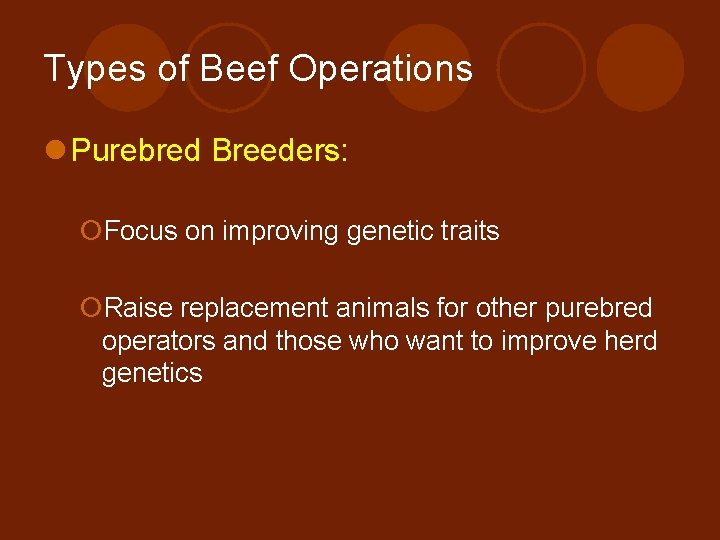 Types of Beef Operations

Purebred Breeders:

Focus on improving genetic traits

Raise replacement animals for other purebred operators and those who want to improve herd genetics